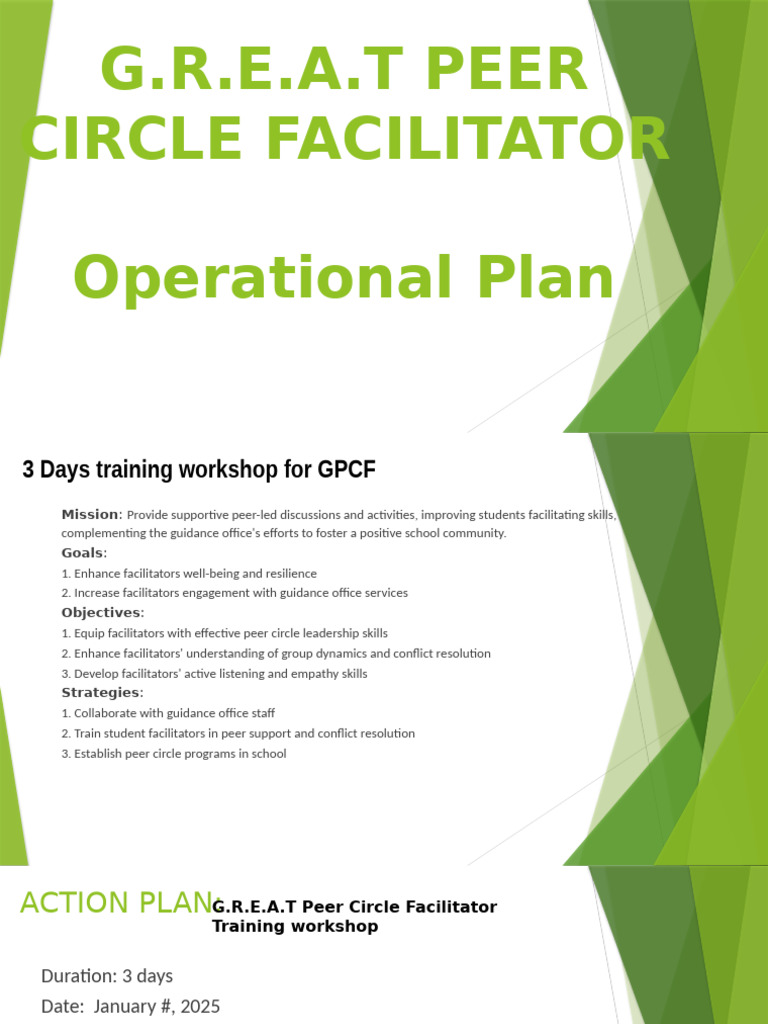 G.R.E.A.T PEER CIRCLE FACILITATOR

Operational Plan

3 Days training workshop for GPCF

Mission: Provide supportive peer-led discussions and activities, improving students facilitating skills, complementing the guidance office's efforts to foster a positive school community.

Goals:

1. Enhance facilitators well-being and resilience
2. Increase facilitators engagement with guidance office services

Objectives:

1. Equip facilitators with effective peer circle leadership skills
2. Enhance facilitators' understanding of group dynamics and conflict resolution
3. Develop facilitators' active listening and empathy skills

Strategies:

1. Collaborate with guidance office staff
2. Train student facilitators in peer support and conflict resolution
3. Establish peer circle programs in school

ACTION PLAN: G.R.E.A.T Peer Circle Facilitator Training workshop

Duration: 3 days

Date: January #, 2025